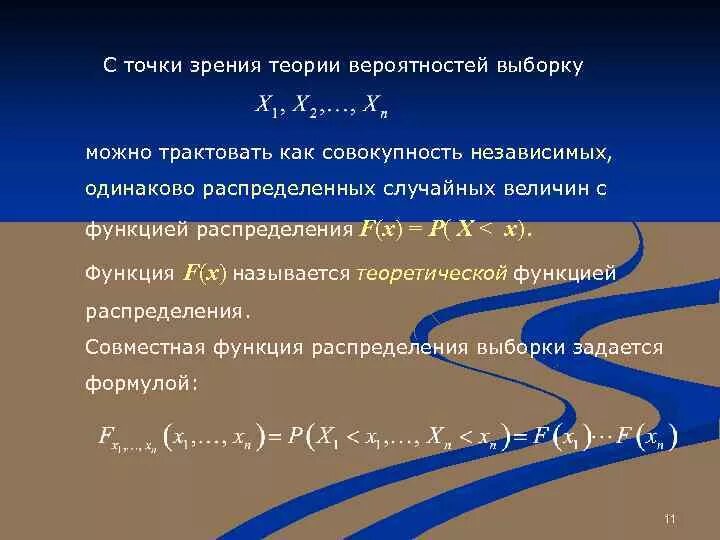 С точки зрения теории вероятностей выборку

$X_1, X_2, \ldots, X_n$

можно трактовать как совокупность независимых, одинаково распределенных случайных величин с функцией распределения $F(x) = P(X < x)$.

Функция $F(x)$ называется теоретической функцией распределения.

Совместная функция распределения выборки задается формулой:

$F_{x_1,\ldots,x_n}(x_1,\ldots,x_n) = P(X_1 < x_1,\ldots,X_n < x_n) = F(x_1)\cdots F(x_n)$

11